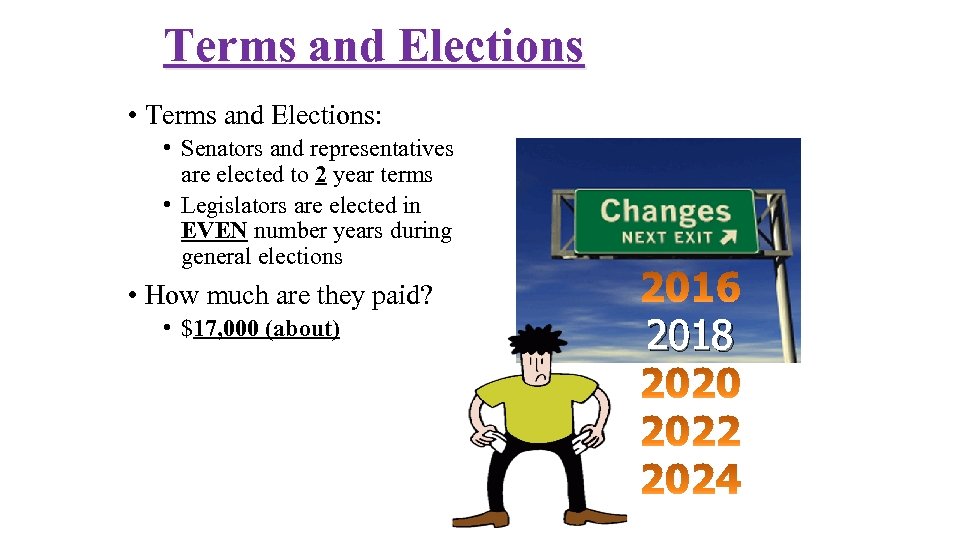 Terms and Elections

• Terms and Elections:
  • Senators and representatives are elected to 2 year terms
  • Legislators are elected in EVEN number years during general elections
• How much are they paid?
  • $17,000 (about)

Changes
NEXT EXIT

2016
2018
2020
2022
2024